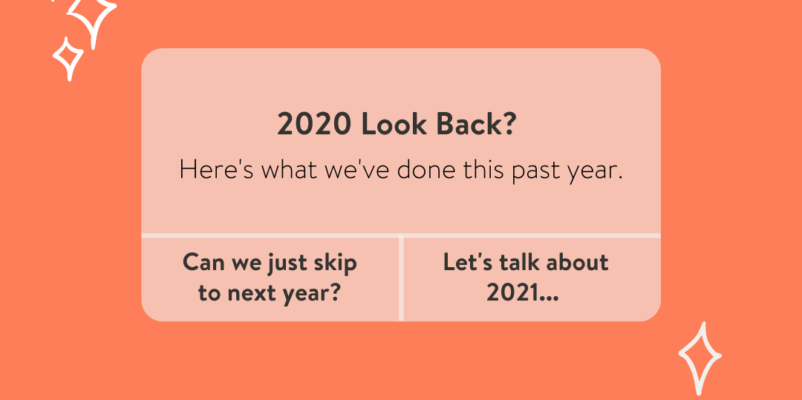 2020 Look Back?

Here's what we've done this past year.

Can we just skip to next year?

Let's talk about 2021...